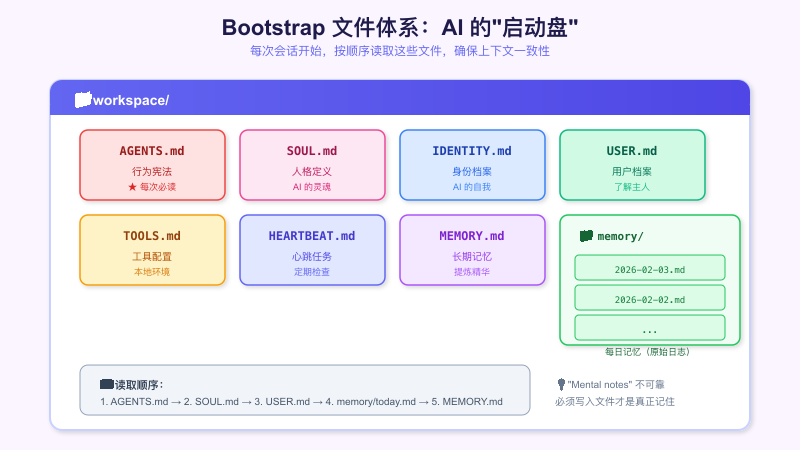 Bootstrap 文件体系：AI 的"启动盘"

每次会话开始，按顺序读取这些文件，确保上下文一致性

workspace/

AGENTS.md
行为宪法
★ 每次必读

SOUL.md
人格定义
AI 的灵魂

IDENTITY.md
身份档案
AI 的自我

USER.md
用户档案
了解主人

TOOLS.md
工具配置
本地环境

HEARTBEAT.md
心跳任务
定期检查

MEMORY.md
长期记忆
提炼精华

memory/
2026-02-03.md
2026-02-02.md
...
每日记忆（原始日志）

读取顺序：
1. AGENTS.md → 2. SOUL.md → 3. USER.md → 4. memory/today.md → 5. MEMORY.md

"Mental notes" 不可靠
必须写入文件才是真正记住